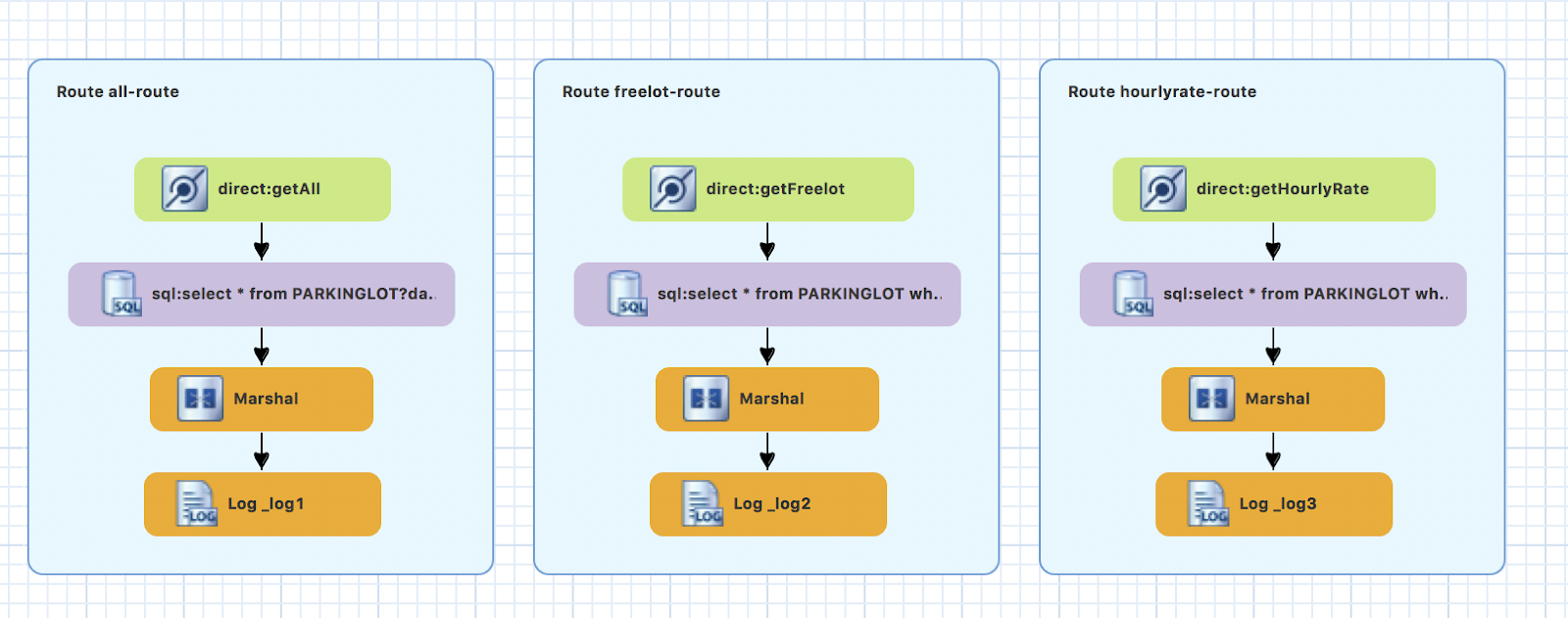 Route all-route

direct:getAll

SQL sql:select * from PARKINGLOT?da..

Marshal

LOG Log _log1

Route freelot-route

direct:getFreelot

SQL sql:select * from PARKINGLOT wh..

Marshal

LOG Log _log2

Route hourlyrate-route

direct:getHourlyRate

SQL sql:select * from PARKINGLOT wh..

Marshal

LOG Log _log3